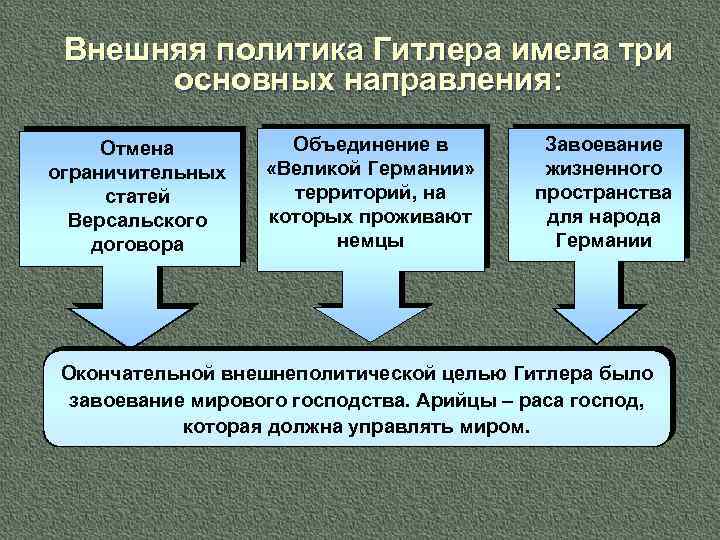 Внешняя политика Гитлера имела три основных направления:

Отмена ограничительных статей Версальского договора

Объединение в «Великой Германии» территорий, на которых проживают немцы

Завоевание жизненного пространства для народа Германии

Окончательной внешнеполитической целью Гитлера было завоевание мирового господства. Арийцы – раса господ, которая должна управлять миром.